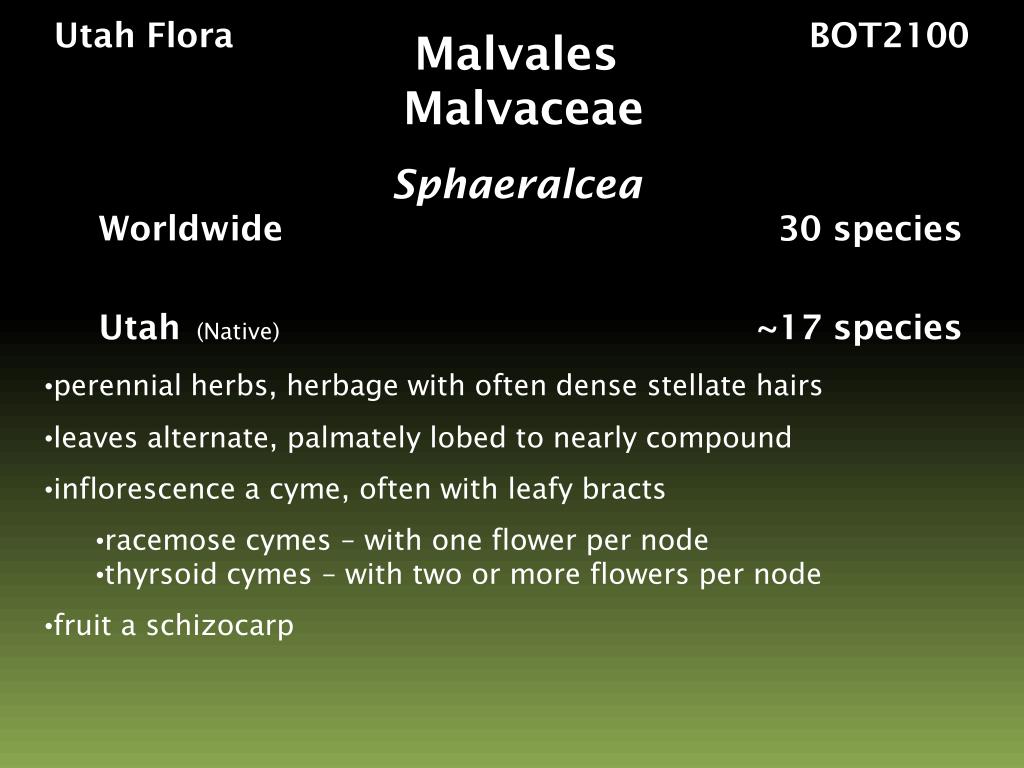 Utah Flora

Malvales
Malvaceae

BOT2100

Sphaeralcea

Worldwide 30 species

Utah (Native) ~17 species

•perennial herbs, herbage with often dense stellate hairs

•leaves alternate, palmately lobed to nearly compound

•inflorescence a cyme, often with leafy bracts

•racemose cymes – with one flower per node
•thyrsoid cymes – with two or more flowers per node

•fruit a schizocarp